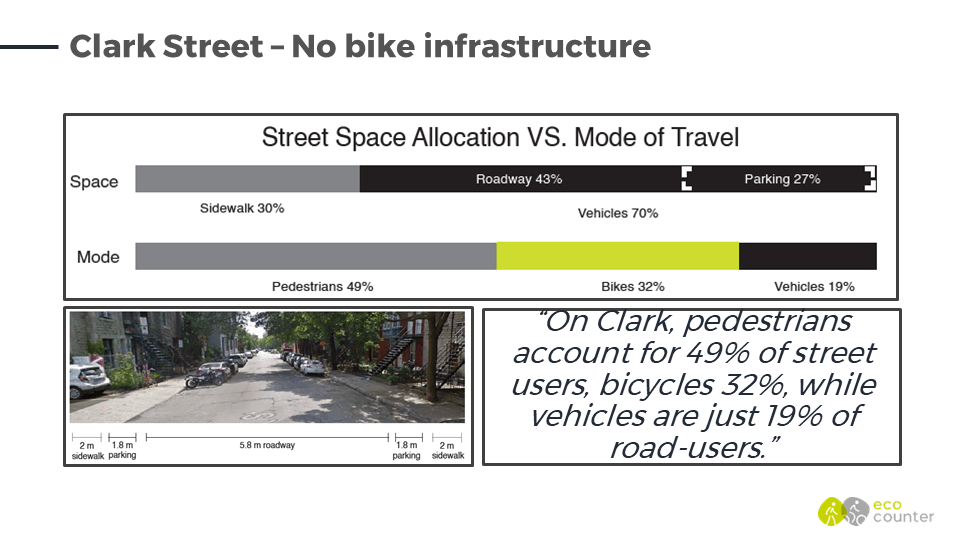 Clark Street – No bike infrastructure

Street Space Allocation VS. Mode of Travel

Space

Roadway 43%

Parking 27%

Sidewalk 30%

Vehicles 70%

Mode

Pedestrians 49%

Bikes 32%

Vehicles 19%

2 m sidewalk

1.8 m parking

5.8 m roadway

1.8 m parking

2 m sidewalk

"On Clark, pedestrians account for 49% of street users, bicycles 32%, while vehicles are just 19% of road-users."

eco counter